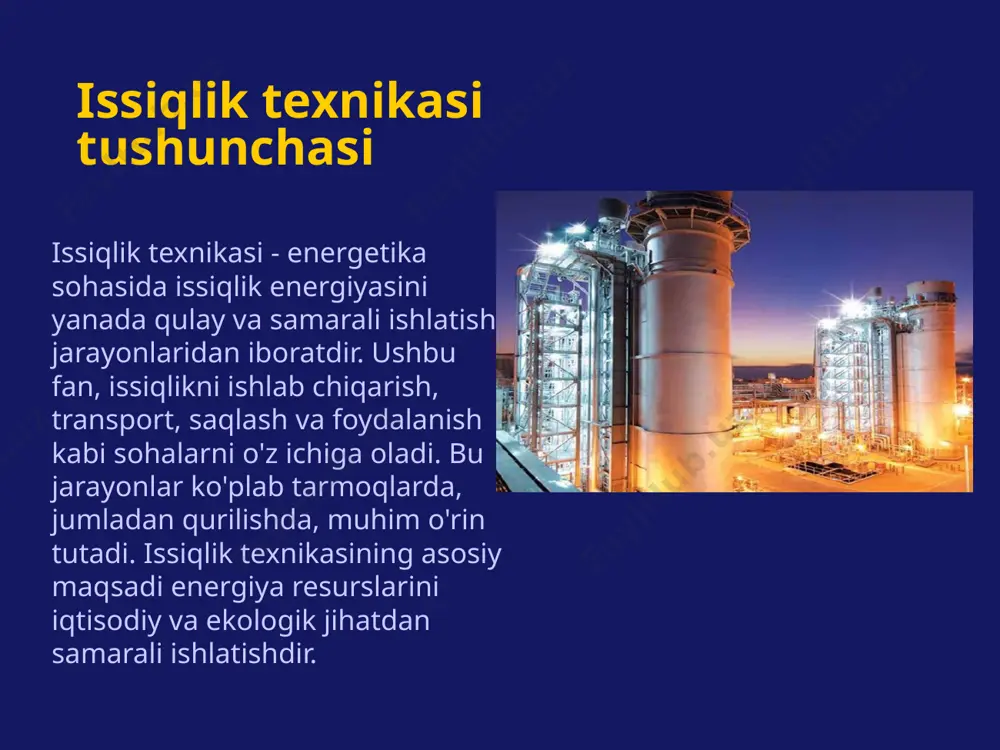 Issiqlik texnikasi tushunchasi

Issiqlik texnikasi - energetika sohasida issiqlik energiyasini yanada qulay va samarali ishlatish jarayonlaridan iboratdir. Ushbu fan, issiqlikni ishlab chiqarish, transport, saqlash va foydalanish kabi sohalarni o'z ichiga oladi. Bu jarayonlar ko'plab tarmoqlarda, jumladan qurilishda, muhim o'rin tutadi. Issiqlik texnikasining asosiy maqsadi energiya resurslarini iqtisodiy va ekologik jihatdan samarali ishlatishdir.